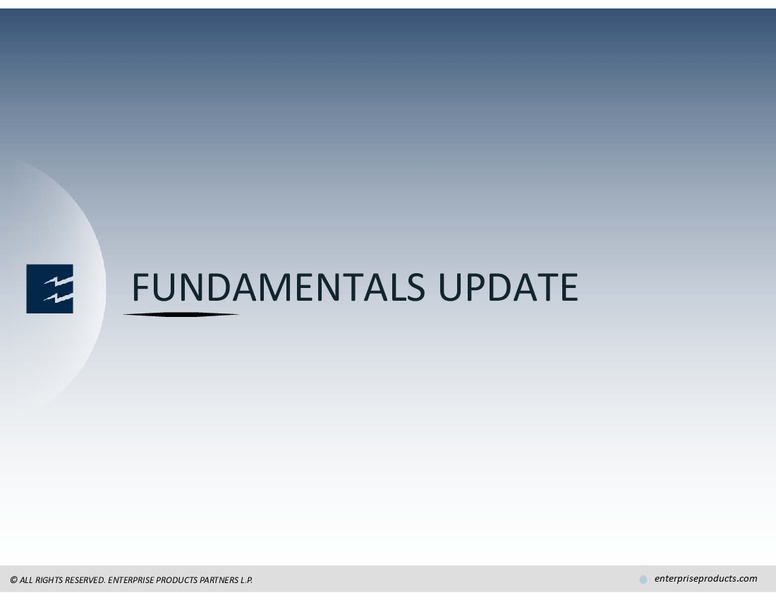 FUNDAMENTALS UPDATE

© ALL RIGHTS RESERVED. ENTERPRISE PRODUCTS PARTNERS L.P.

enterpriseproducts.com